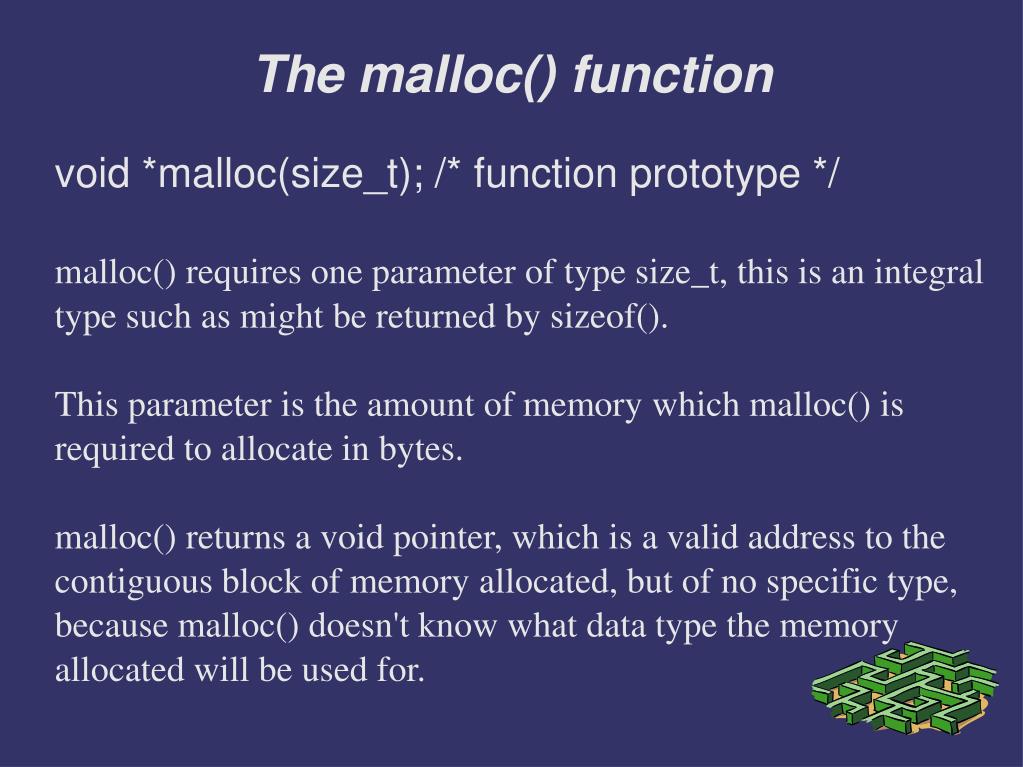 The malloc() function

void *malloc(size_t); /* function prototype */

malloc() requires one parameter of type size_t, this is an integral type such as might be returned by sizeof().

This parameter is the amount of memory which malloc() is required to allocate in bytes.

malloc() returns a void pointer, which is a valid address to the contiguous block of memory allocated, but of no specific type, because malloc() doesn't know what data type the memory allocated will be used for.